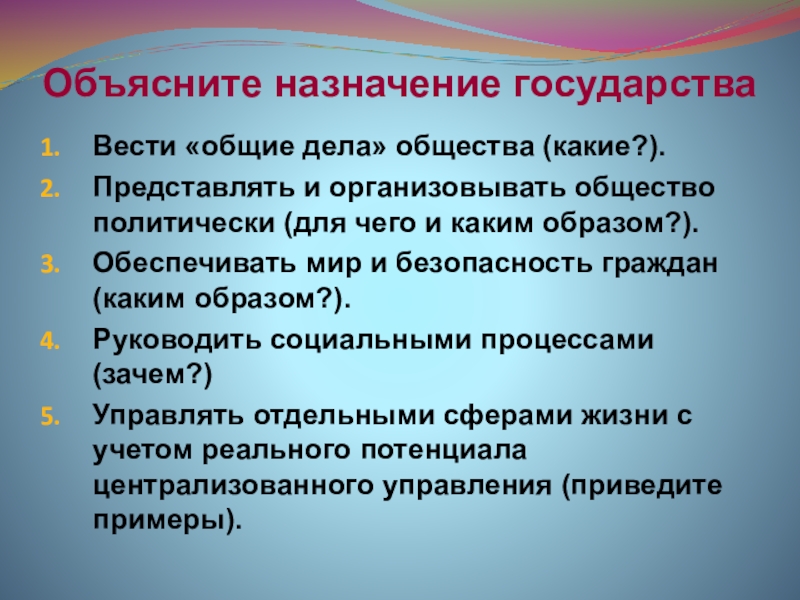 Объясните назначение государства

1. Вести «общие дела» общества (какие?).
2. Представлять и организовывать общество политически (для чего и каким образом?).
3. Обеспечивать мир и безопасность граждан (каким образом?).
4. Руководить социальными процессами (зачем?)
5. Управлять отдельными сферами жизни с учетом реального потенциала централизованного управления (приведите примеры).